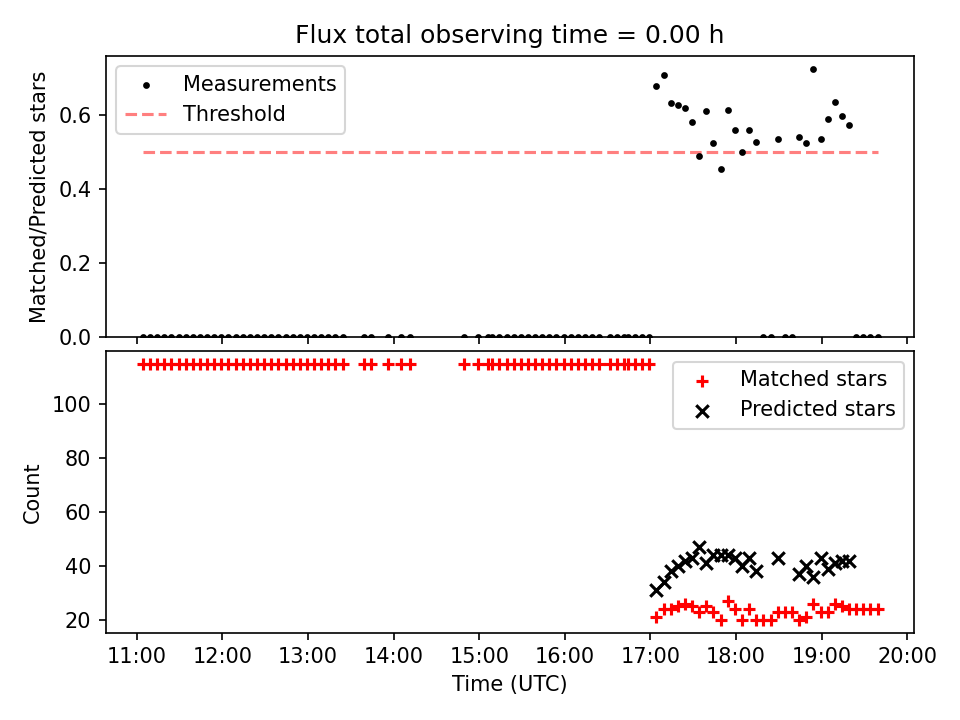 Flux total observing time = 0.00 h

Measurements
Threshold

Matched/Predicted stars

0.6
0.4
0.2
0.0

Matched stars
Predicted stars

Count

100
80
60
40
20

11:00 12:00 13:00 14:00 15:00 16:00 17:00 18:00 19:00 20:00

Time (UTC)